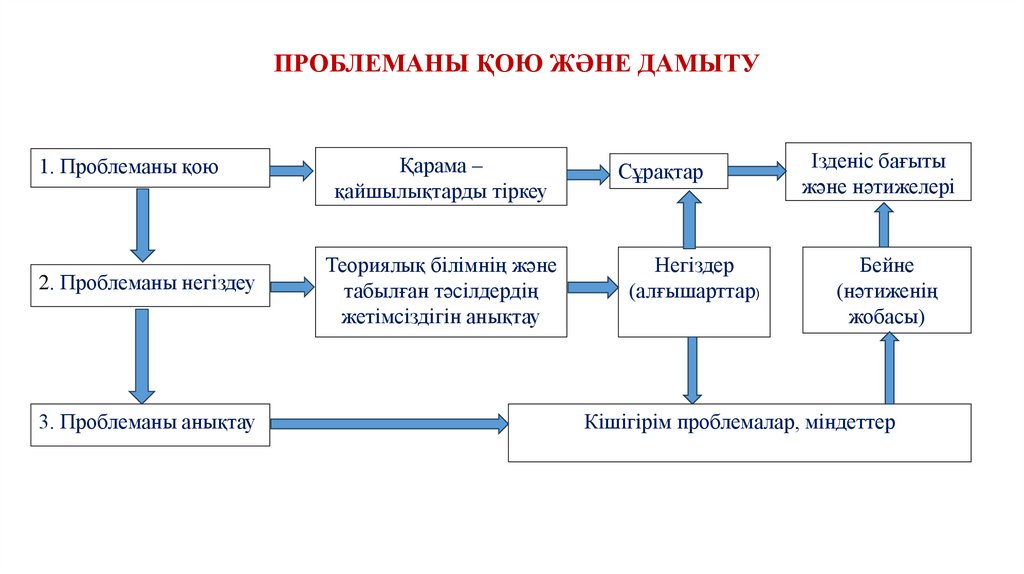 ПРОБЛЕМАНЫ ҚОЮ ЖӘНЕ ДАМЫТУ

1. Проблеманы қою

Қарама – қайшылықтарды тіркеу

Сұрақтар

Ізденіс бағыты және нәтижелері

2. Проблеманы негіздеу

Теориялық білімнің және табылған тәсілдердің жетімсіздігін анықтау

Негіздер (алғышарттар)

Бейне (нәтиженің жобасы)

3. Проблеманы анықтау

Кішігірім проблемалар, міндеттер